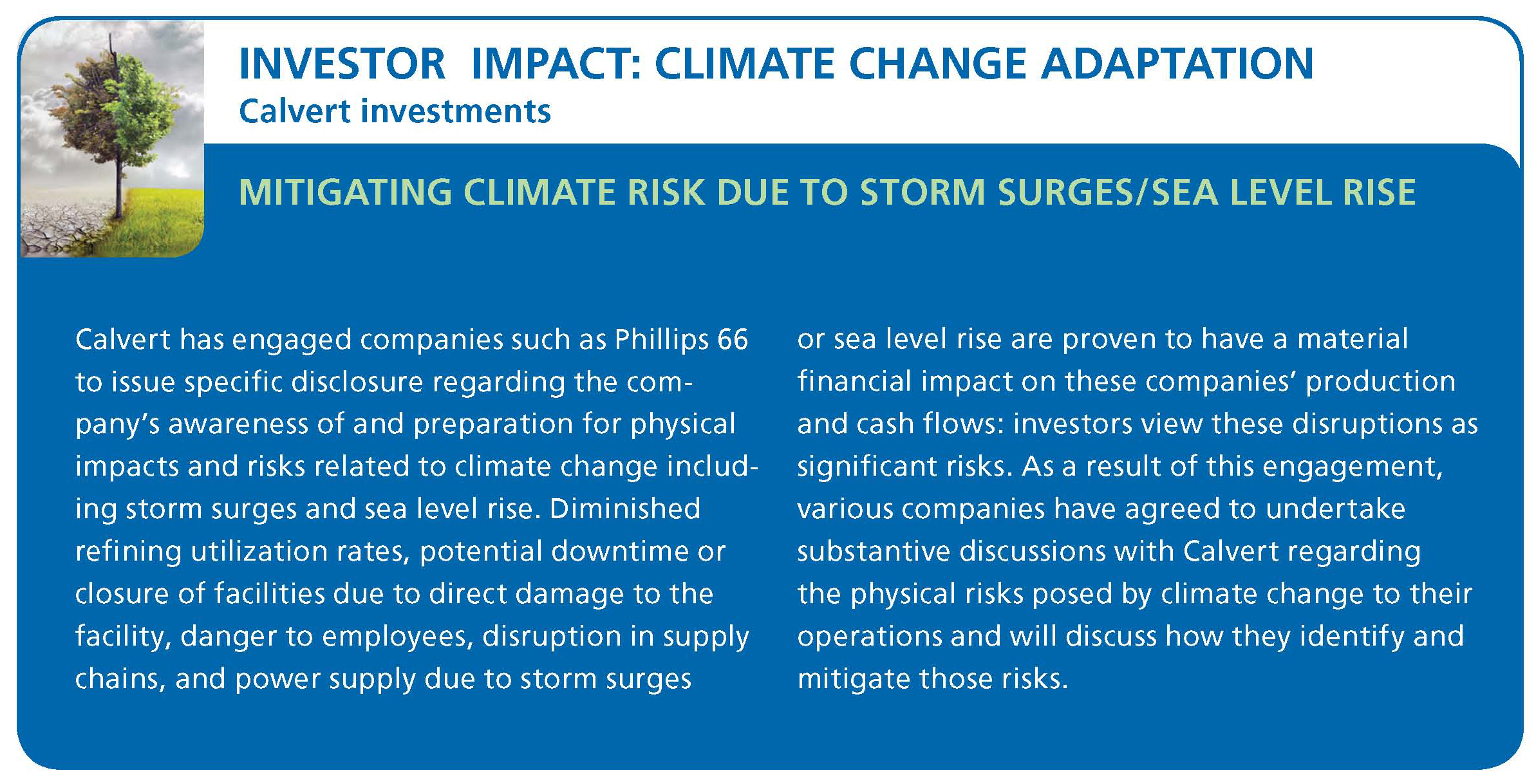 INVESTOR IMPACT: CLIMATE CHANGE ADAPTATION
Calvert investments

MITIGATING CLIMATE RISK DUE TO STORM SURGES/SEA LEVEL RISE

Calvert has engaged companies such as Phillips 66 to issue specific disclosure regarding the company's awareness of and preparation for physical impacts and risks related to climate change including storm surges and sea level rise. Diminished refining utilization rates, potential downtime or closure of facilities due to direct damage to the facility, danger to employees, disruption in supply chains, and power supply due to storm surges or sea level rise are proven to have a material financial impact on these companies' production and cash flows: investors view these disruptions as significant risks. As a result of this engagement, various companies have agreed to undertake substantive discussions with Calvert regarding the physical risks posed by climate change to their operations and will discuss how they identify and mitigate those risks.